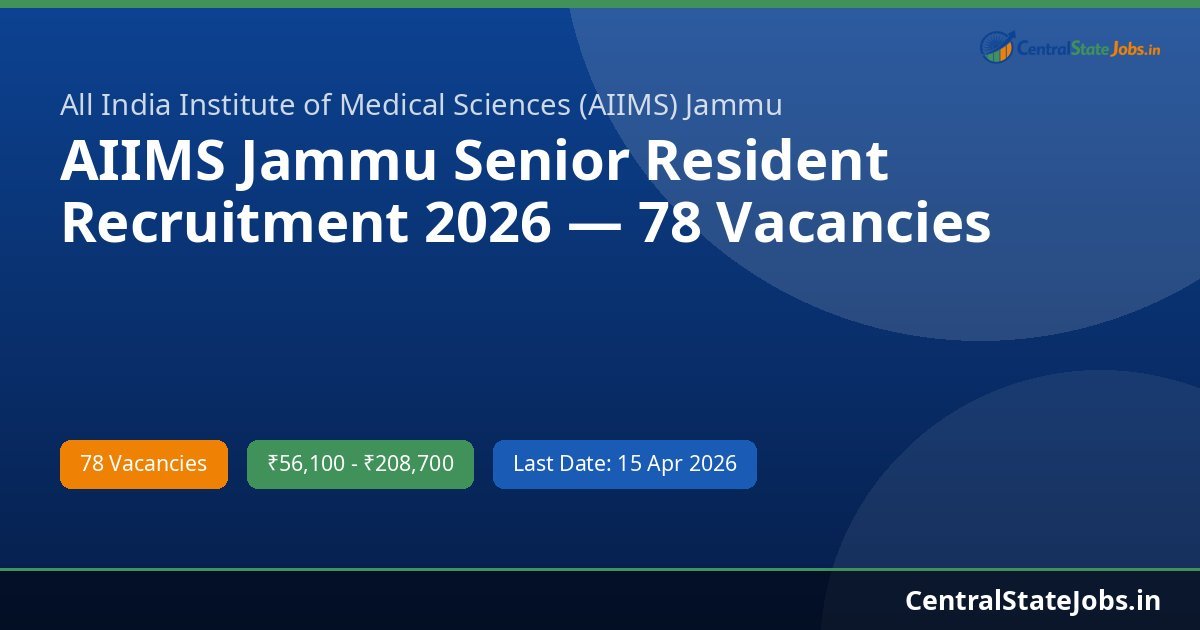 CentralStateJobs.in

All India Institute of Medical Sciences (AIIMS) Jammu

AIIMS Jammu Senior Resident Recruitment 2026 — 78 Vacancies

78 Vacancies

₹56,100 - ₹208,700

Last Date: 15 Apr 2026

CentralStateJobs.in